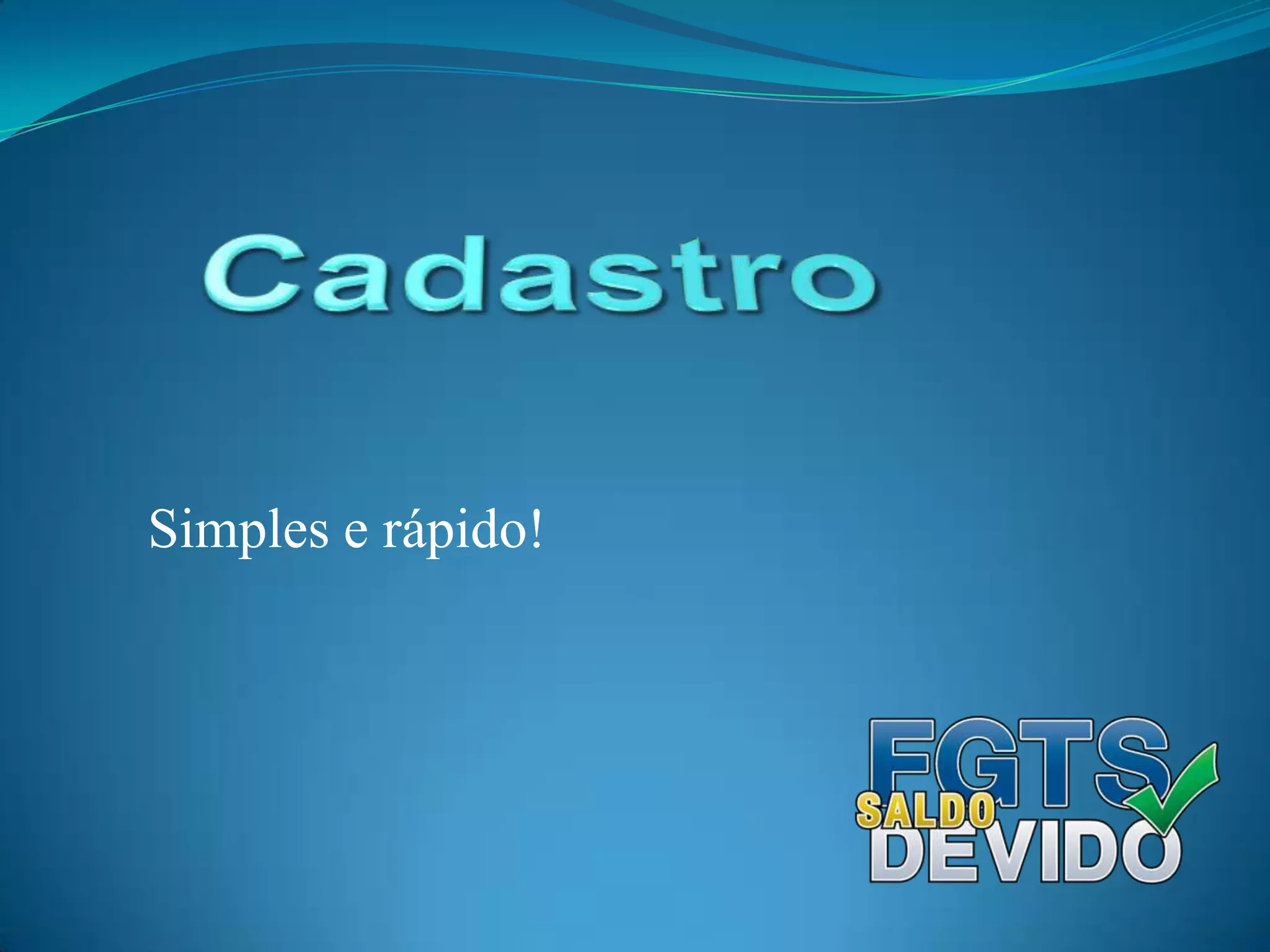 Cadastro

Simples e rápido!

FGTS
SALDO
DEVIDO